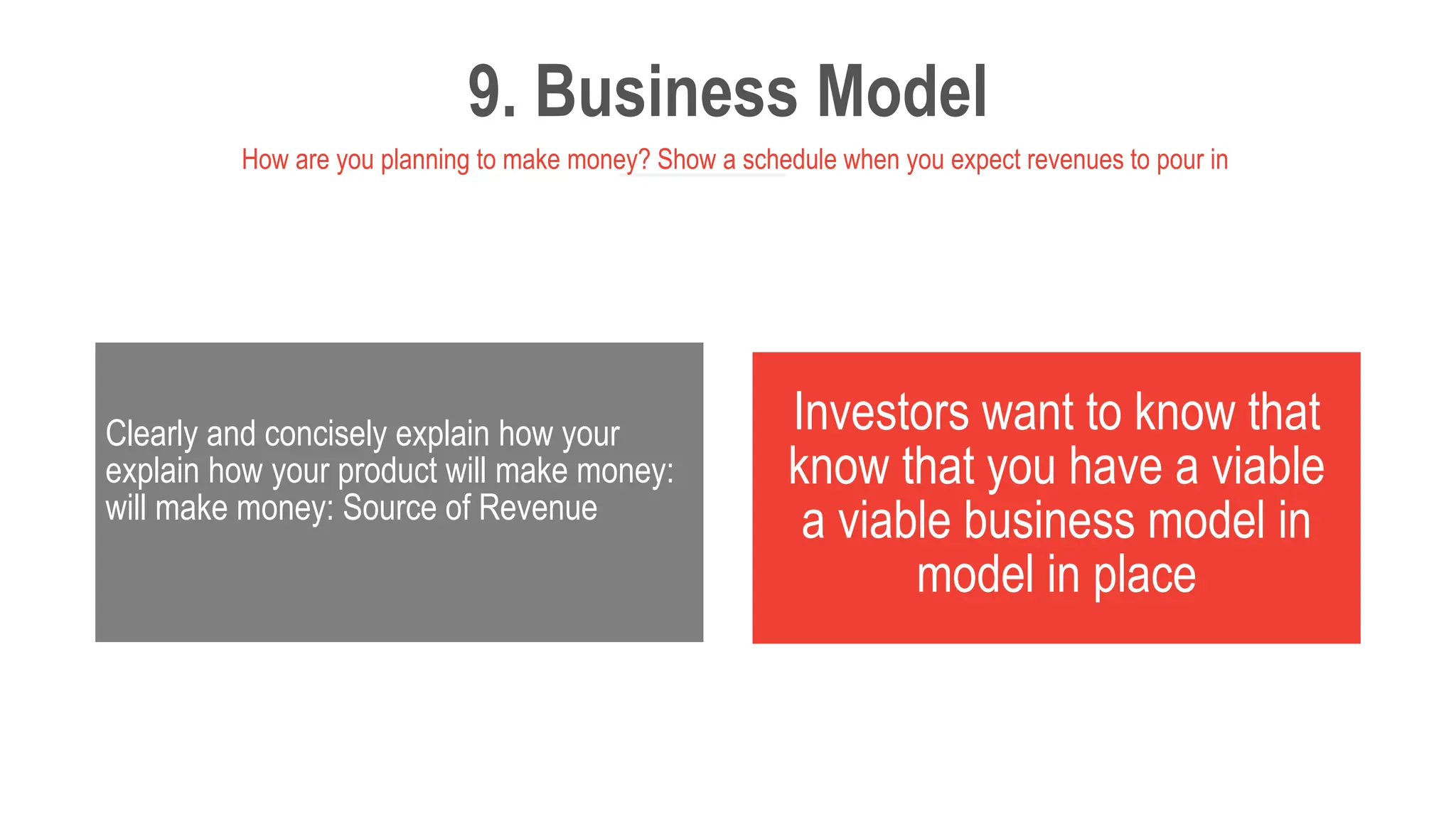 9. Business Model

How are you planning to make money? Show a schedule when you expect revenues to pour in

Clearly and concisely explain how your explain how your product will make money: will make money: Source of Revenue

Investors want to know that know that you have a viable a viable business model in model in place